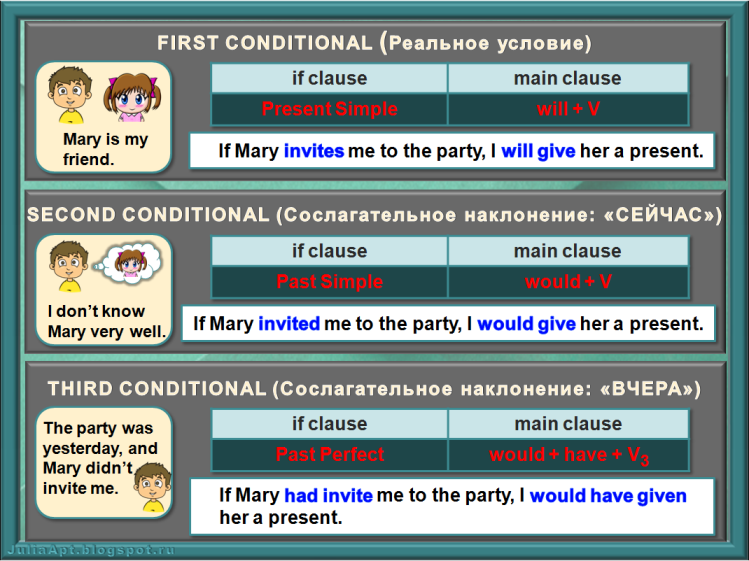 FIRST CONDITIONAL (Реальное условие)

Mary is my friend.

| if clause | main clause |
|---|---|
| Present Simple | will + V |

If Mary invites me to the party, I will give her a present.

SECOND CONDITIONAL (Сослагательное наклонение: «СЕЙЧАС»)

I don't know Mary very well.

| if clause | main clause |
|---|---|
| Past Simple | would + V |

If Mary invited me to the party, I would give her a present.

THIRD CONDITIONAL (Сослагательное наклонение: «ВЧЕРА»)

The party was yesterday, and Mary didn't invite me.

| if clause | main clause |
|---|---|
| Past Perfect | would + have + $V_3$ |

If Mary had invite me to the party, I would have given her a present.

JuliaApt.blogspot.ru